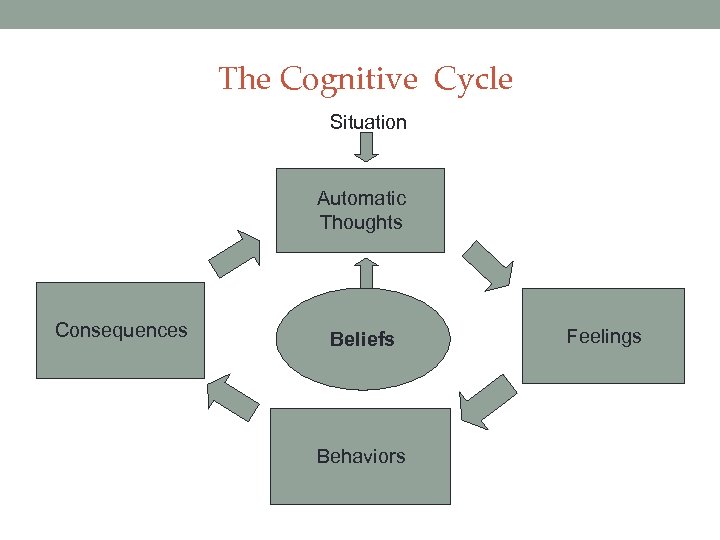 The Cognitive Cycle

Situation

Automatic Thoughts

Consequences

Beliefs

Feelings

Behaviors